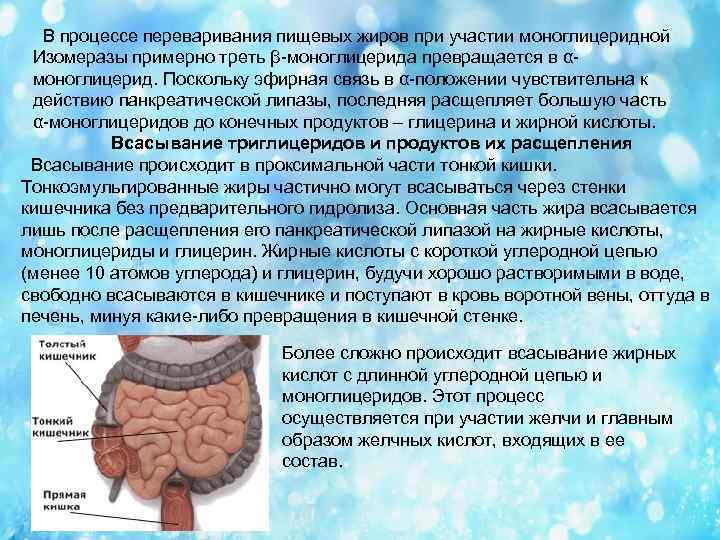 В процессе переваривания пищевых жиров при участии моноглицеридной Изомеразы примерно треть β-моноглицерида превращается в α-моноглицерид. Поскольку эфирная связь в α-положении чувствительна к действию панкреатической липазы, последняя расщепляет большую часть α-моноглицеридов до конечных продуктов – глицерина и жирной кислоты.

Всасывание триглицеридов и продуктов их расщепления

Всасывание происходит в проксимальной части тонкой кишки. Тонкоэмульгированные жиры частично могут всасываться через стенки кишечника без предварительного гидролиза. Основная часть жира всасывается лишь после расщепления его панкреатической липазой на жирные кислоты, моноглицериды и глицерин. Жирные кислоты с короткой углеродной цепью (менее 10 атомов углерода) и глицерин, будучи хорошо растворимыми в воде, свободно всасываются в кишечнике и поступают в кровь воротной вены, оттуда в печень, минуя какие-либо превращения в кишечной стенке.

Толстый кишечник

Тонкий кишечник

Прямая кишка

Более сложно происходит всасывание жирных кислот с длинной углеродной цепью и моноглицеридов. Этот процесс осуществляется при участии желчи и главным образом желчных кислот, входящих в ее состав.